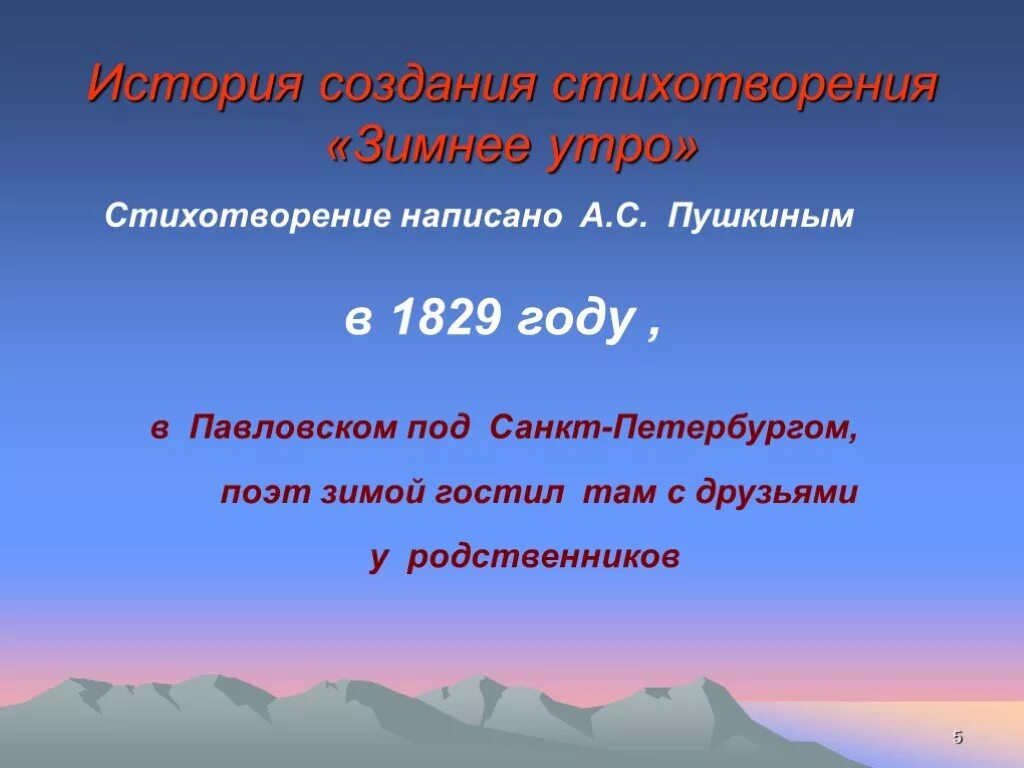 История создания стихотворения «Зимнее утро»

Стихотворение написано А.С. Пушкиным

в 1829 году ,

в Павловском под Санкт-Петербургом,

поэт зимой гостил там с друзьями

у родственников

5